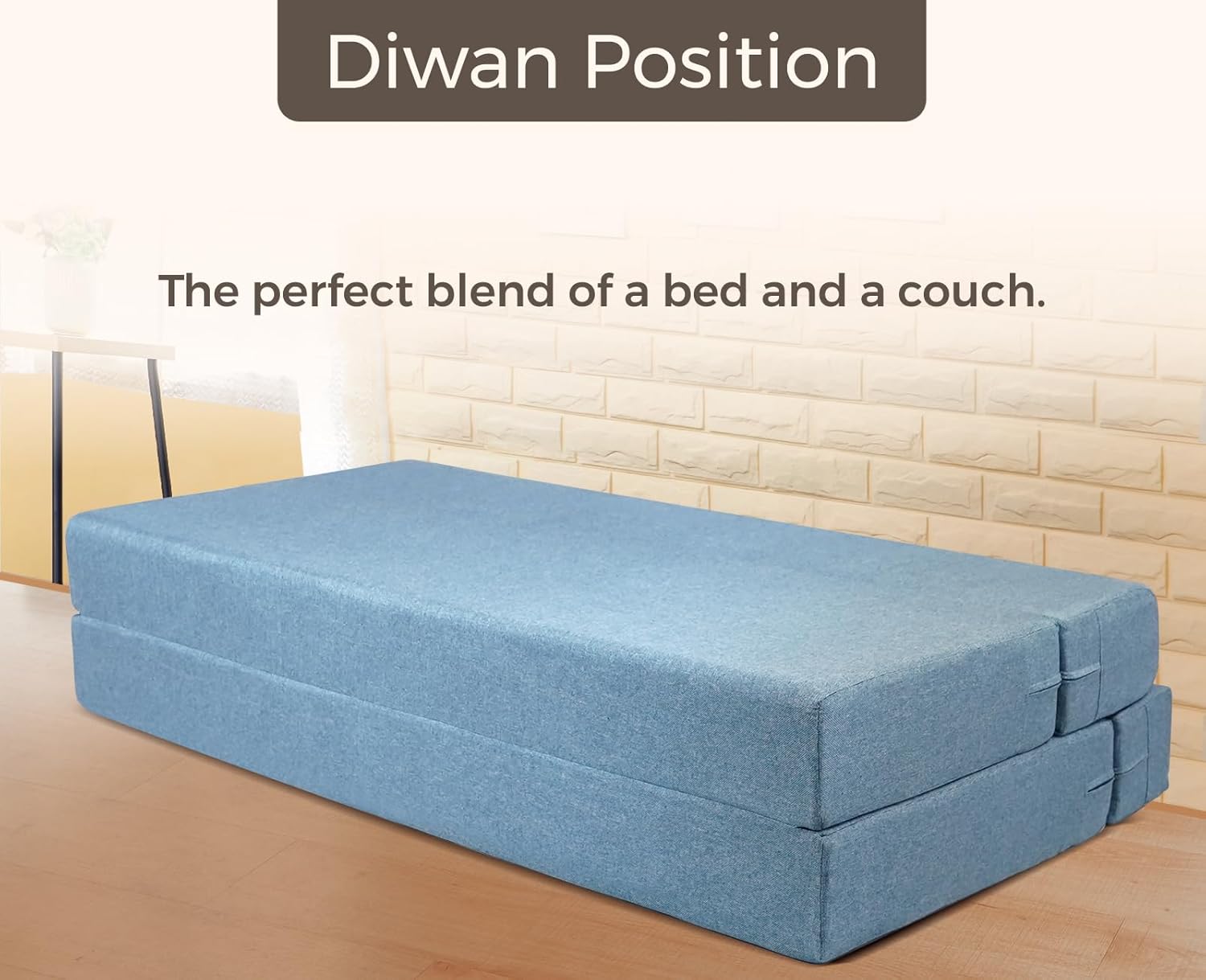 Diwan Position

The perfect blend of a bed and a couch.